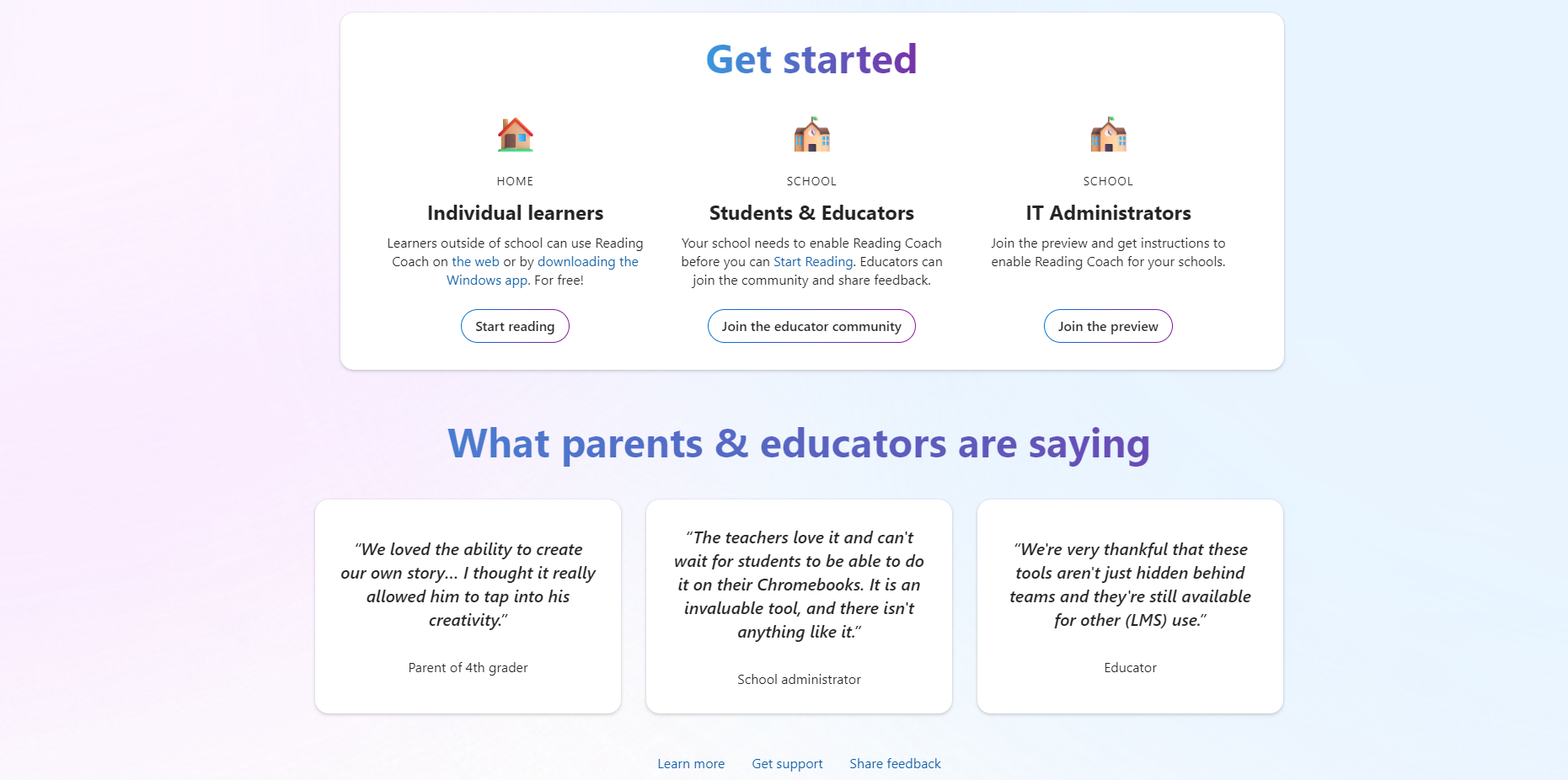 Get started

HOME

Individual learners

Learners outside of school can use Reading Coach on the web or by downloading the Windows app. For free!

Start reading

SCHOOL

Students & Educators

Your school needs to enable Reading Coach before you can Start Reading. Educators can join the community and share feedback.

Join the educator community

SCHOOL

IT Administrators

Join the preview and get instructions to enable Reading Coach for your schools.

Join the preview

What parents & educators are saying

"We loved the ability to create our own story... I thought it really allowed him to tap into his creativity."

Parent of 4th grader

"The teachers love it and can't wait for students to be able to do it on their Chromebooks. It is an invaluable tool, and there isn't anything like it."

School administrator

"We're very thankful that these tools aren't just hidden behind teams and they're still available for other (LMS) use."

Educator

Learn more Get support Share feedback